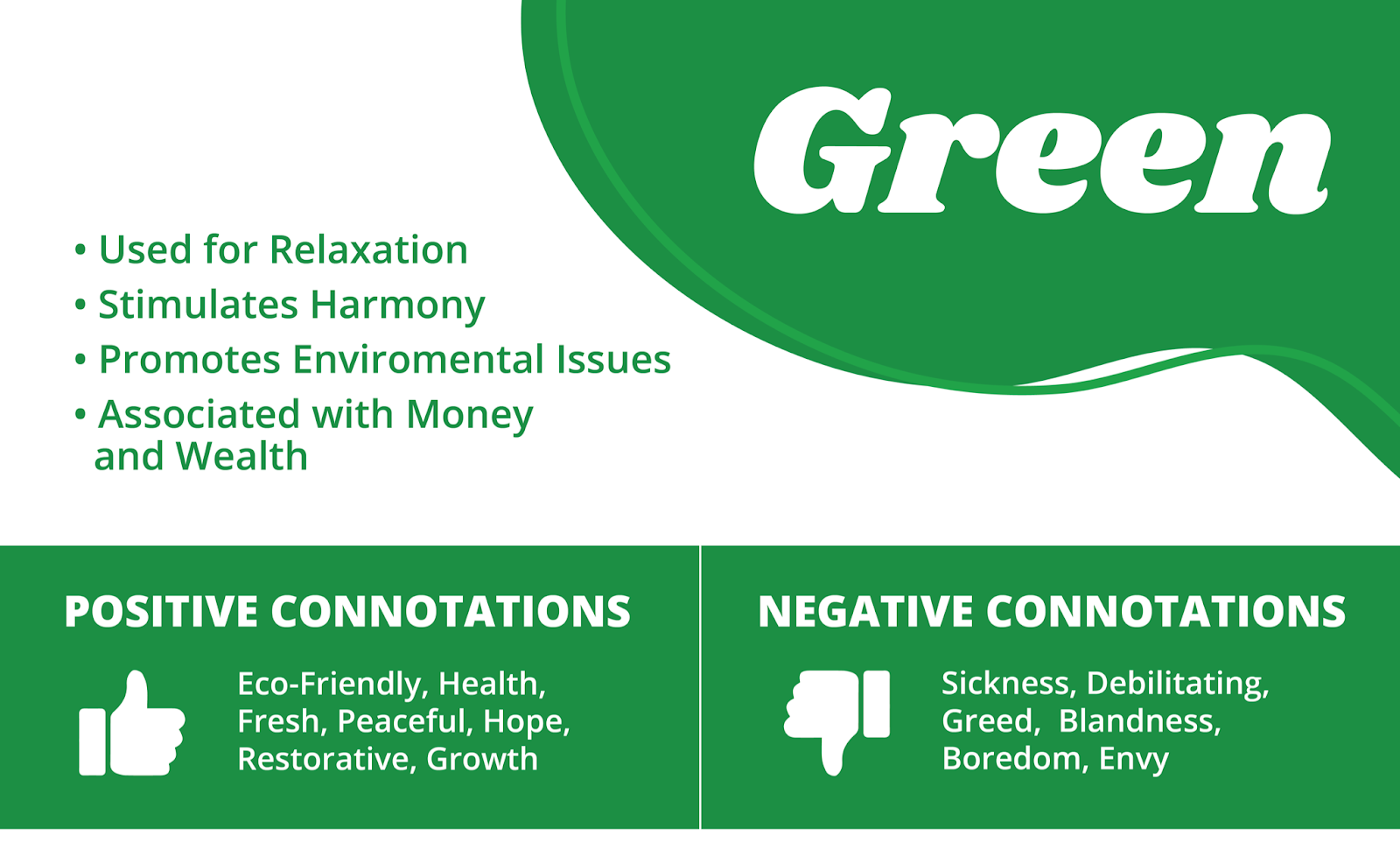 Green

• Used for Relaxation
• Stimulates Harmony
• Promotes Enviromental Issues
• Associated with Money and Wealth

POSITIVE CONNOTATIONS

Eco-Friendly, Health, Fresh, Peaceful, Hope, Restorative, Growth

NEGATIVE CONNOTATIONS

Sickness, Debilitating, Greed, Blandness, Boredom, Envy